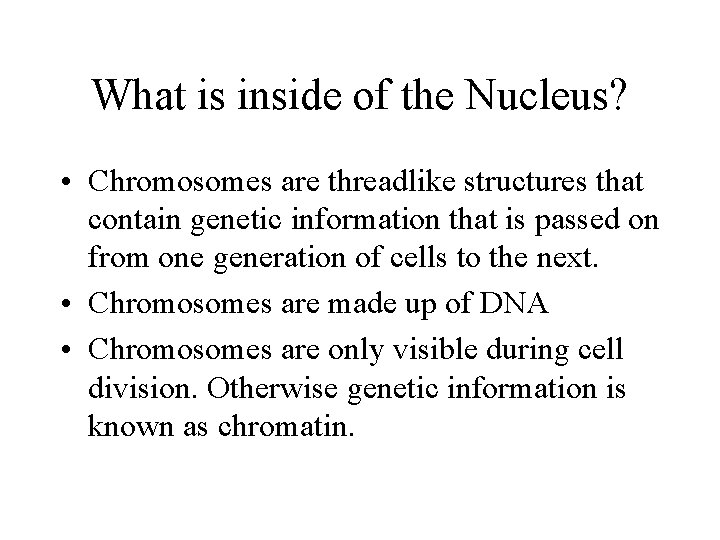 What is inside of the Nucleus?

• Chromosomes are threadlike structures that contain genetic information that is passed on from one generation of cells to the next.

• Chromosomes are made up of DNA

• Chromosomes are only visible during cell division. Otherwise genetic information is known as chromatin.